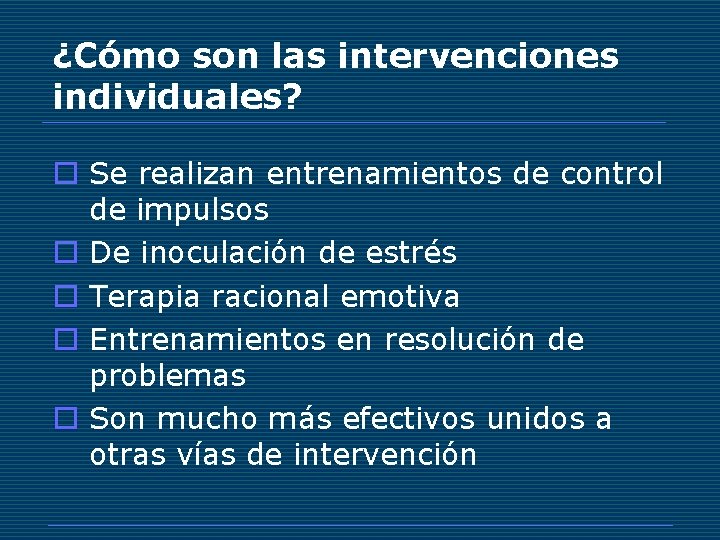 ¿Cómo son las intervenciones individuales?

Se realizan entrenamientos de control de impulsos

De inoculación de estrés

Terapia racional emotiva

Entrenamientos en resolución de problemas

Son mucho más efectivos unidos a otras vías de intervención